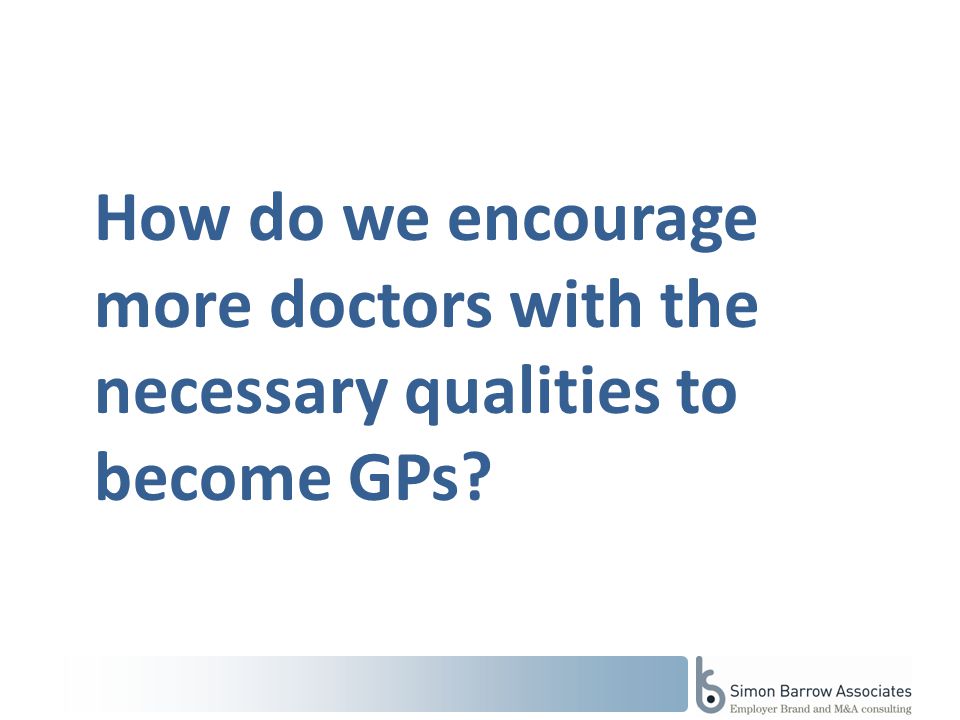 How do we encourage more doctors with the necessary qualities to become GPs?

Simon Barrow Associates
Employer Brand and M&A consulting